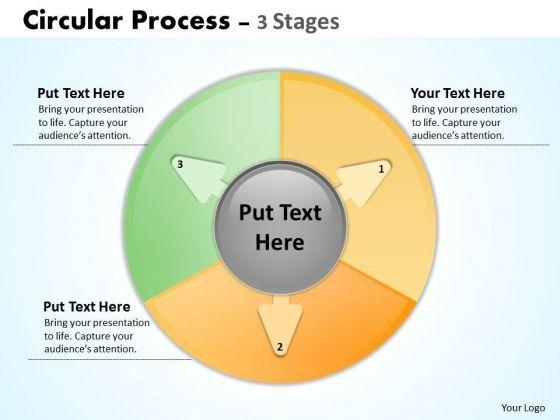 Circular Process – 3 Stages

Put Text Here
Bring your presentation to life. Capture your audience's attention.

Your Text Here
Bring your presentation to life. Capture your audience's attention.

3

1

Put Text Here

Put Text Here
Bring your presentation to life. Capture your audience's attention.

2

Your Logo